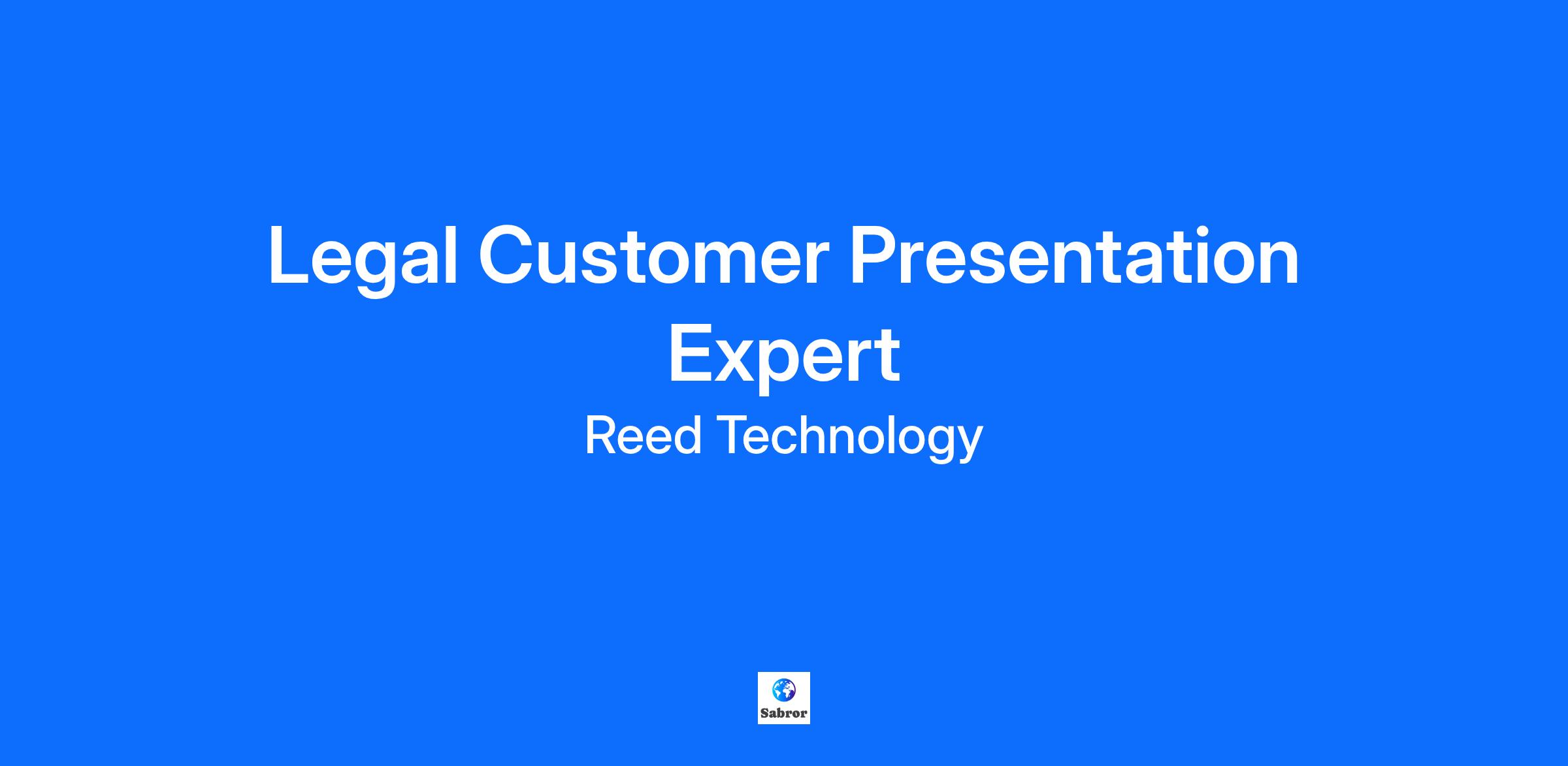 Legal Customer Presentation Expert

Reed Technology

Sabror